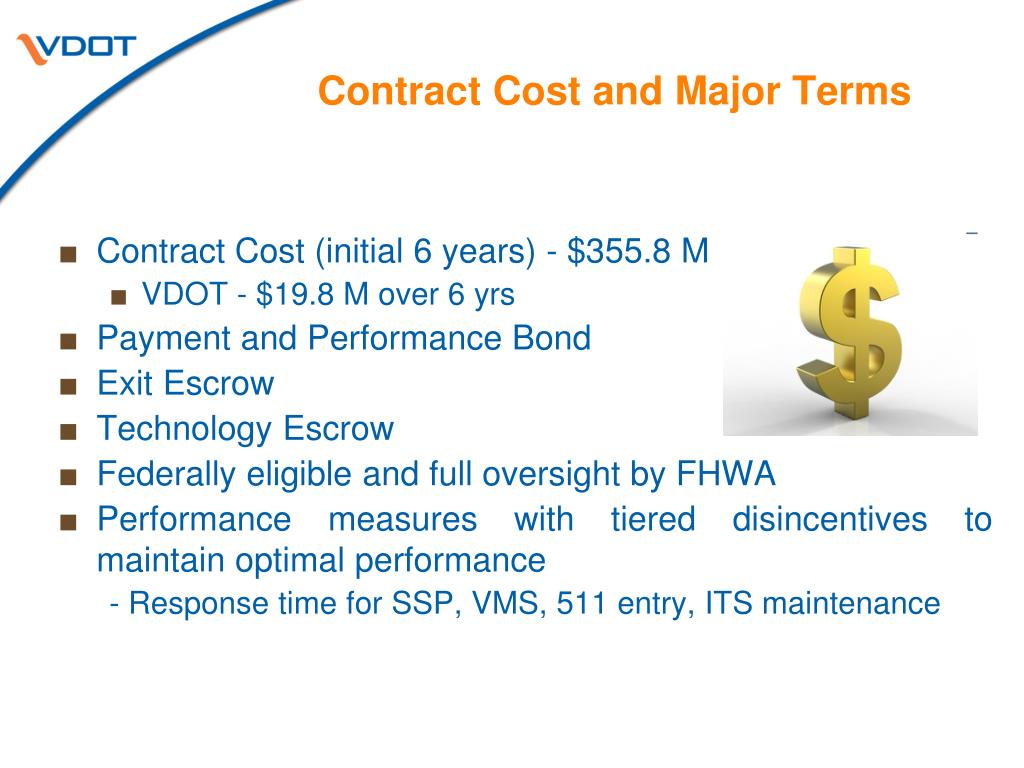 VDOT

Contract Cost and Major Terms

■ Contract Cost (initial 6 years) - \$355.8 M
■ VDOT - \$19.8 M over 6 yrs
■ Payment and Performance Bond
■ Exit Escrow
■ Technology Escrow
■ Federally eligible and full oversight by FHWA
■ Performance measures with tiered disincentives to maintain optimal performance
- Response time for SSP, VMS, 511 entry, ITS maintenance